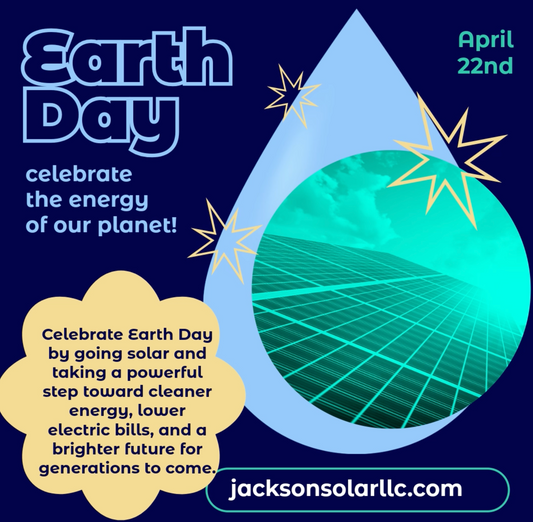 Earth Day

April 22nd

celebrate the energy of our planet!

Celebrate Earth Day by going solar and taking a powerful step toward cleaner energy, lower electric bills, and a brighter future for generations to come.

jacksonsolarllc.com